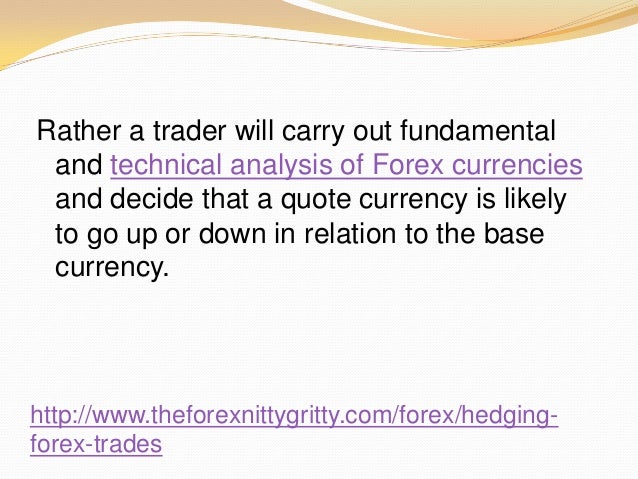 Rather a trader will carry out fundamental and technical analysis of Forex currencies and decide that a quote currency is likely to go up or down in relation to the base currency.

http://www.theforexnittygritty.com/forex/hedging-forex-trades